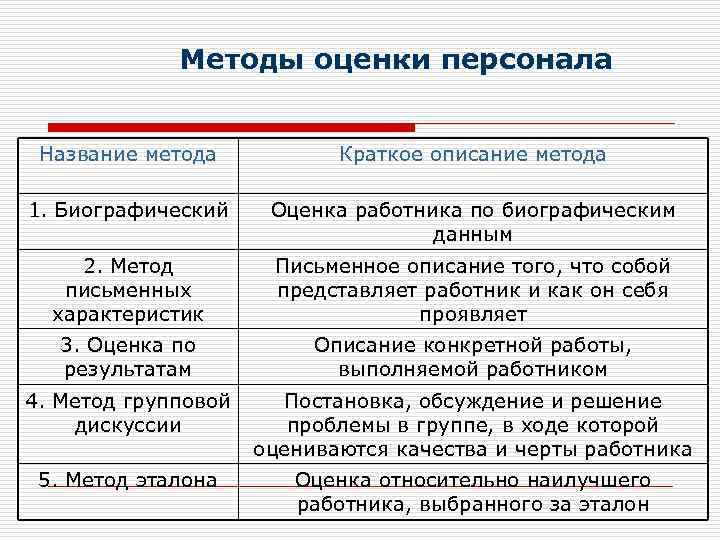 Методы оценки персонала

| Название метода | Краткое описание метода |
|---|---|
| 1. Биографический | Оценка работника по биографическим данным |
| 2. Метод письменных характеристик | Письменное описание того, что собой представляет работник и как он себя проявляет |
| 3. Оценка по результатам | Описание конкретной работы, выполняемой работником |
| 4. Метод групповой дискуссии | Постановка, обсуждение и решение проблемы в группе, в ходе которой оцениваются качества и черты работника |
| 5. Метод эталона | Оценка относительно наилучшего работника, выбранного за эталон |